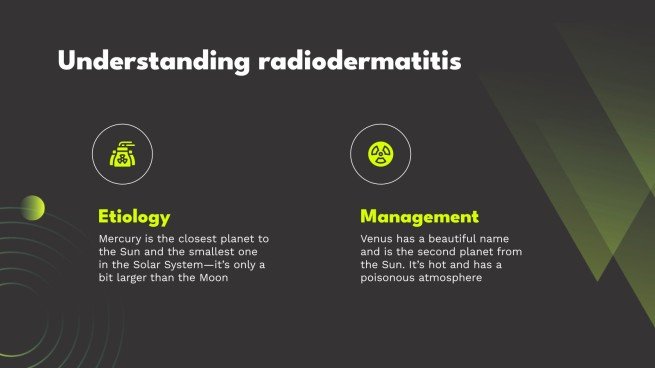 Understanding radiodermatitis

Etiology

Mercury is the closest planet to the Sun and the smallest one in the Solar System—it's only a bit larger than the Moon

Management

Venus has a beautiful name and is the second planet from the Sun. It's hot and has a poisonous atmosphere